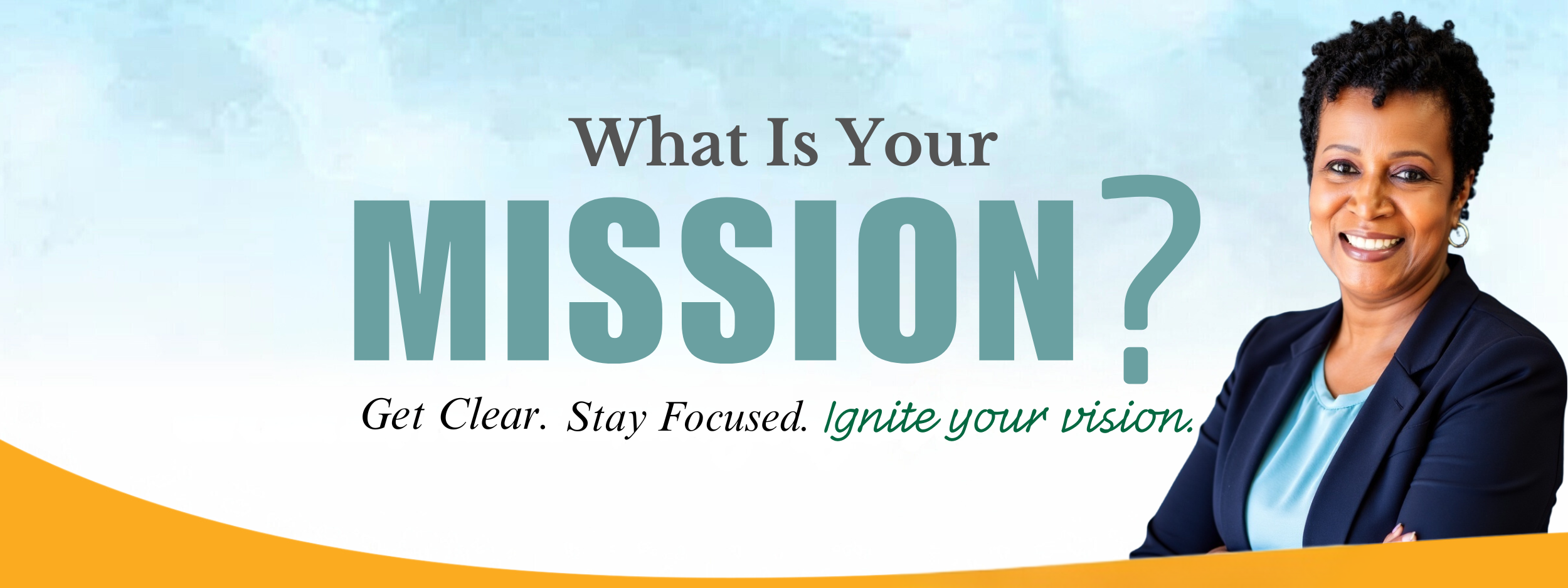 What Is Your
MISSION?
Get Clear. Stay Focused. Ignite your vision.